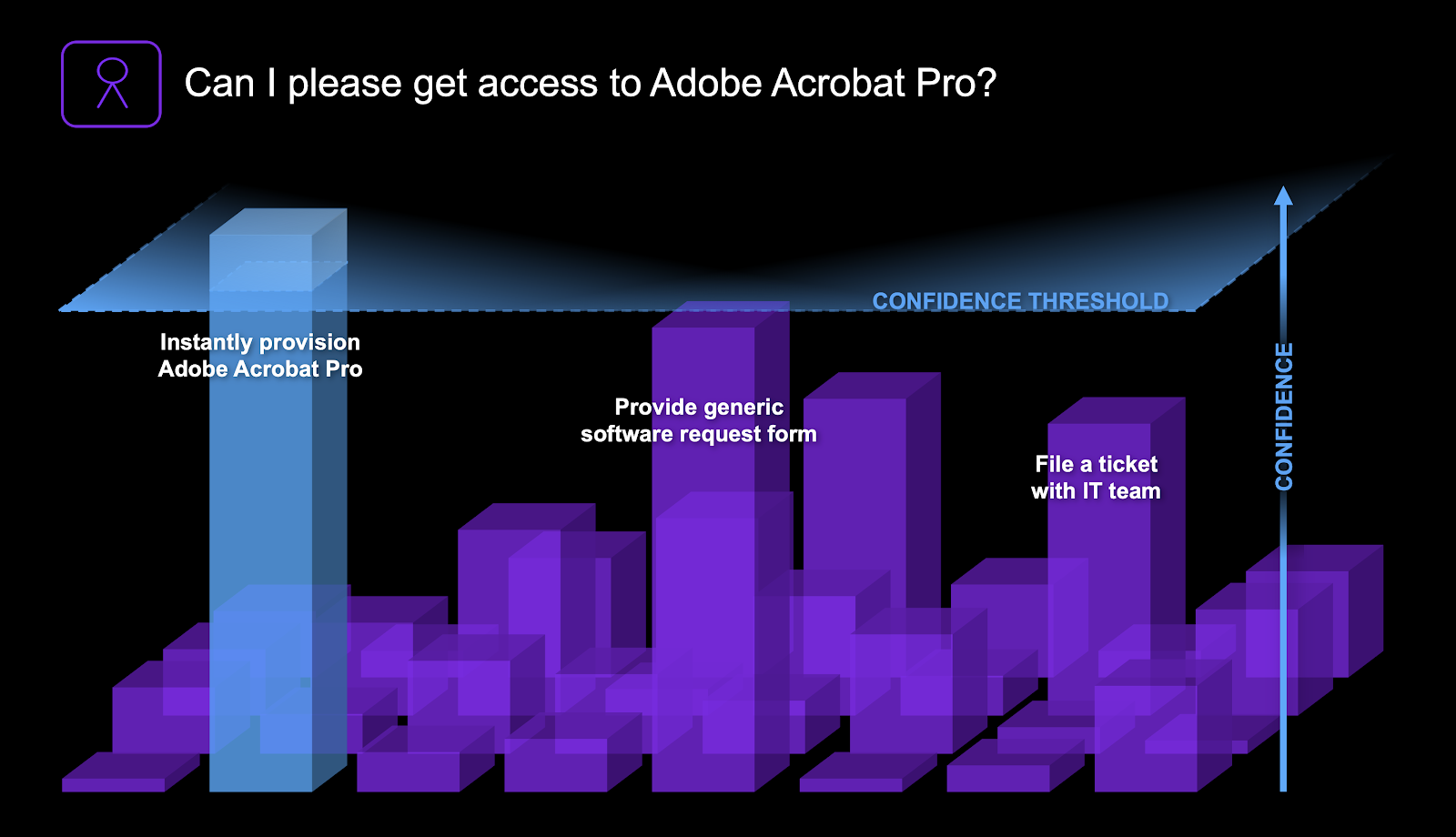 Can I please get access to Adobe Acrobat Pro?

CONFIDENCE THRESHOLD

Instantly provision Adobe Acrobat Pro

Provide generic software request form

File a ticket with IT team

CONFIDENCE